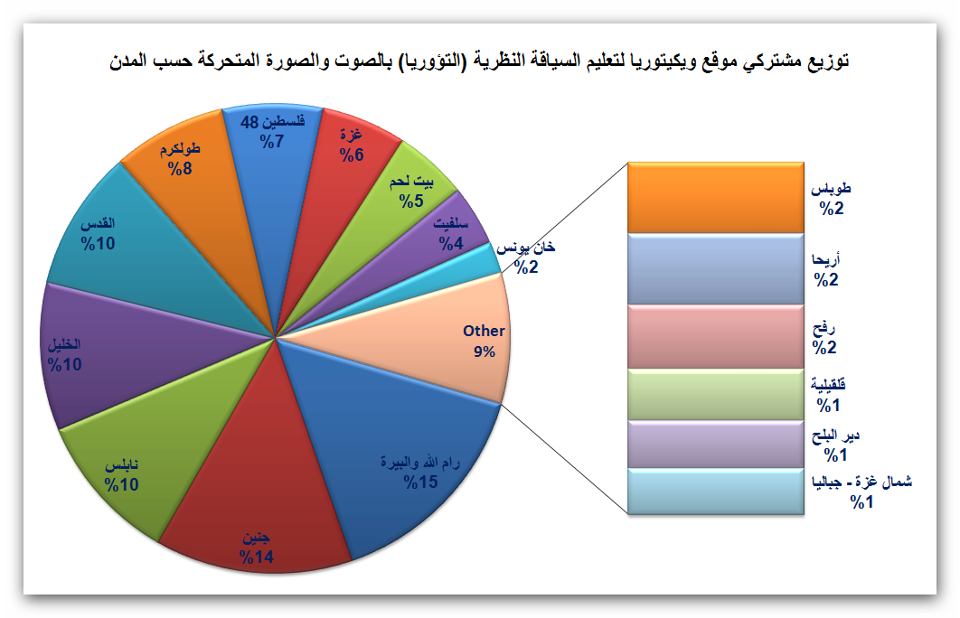 توزيع مشتركي موقع ويكيتوريا لتعليم السياقة النظرية (التؤوريا) بالصوت والصورة المتحركة حسب المدن

فلسطين 48
%7

غزة
%6

بيت لحم
%5

سلفيت
%4

خان يونس
%2

Other
9%

رام الله والبيرة
%15

جنين
%14

نابلس
%10

الخليل
%10

القدس
%10

طولكرم
%8

طوباس
%2

أريحا
%2

رفح
%2

قلقيلية
%1

دير البلح
%1

شمال غزة - جباليا
%1